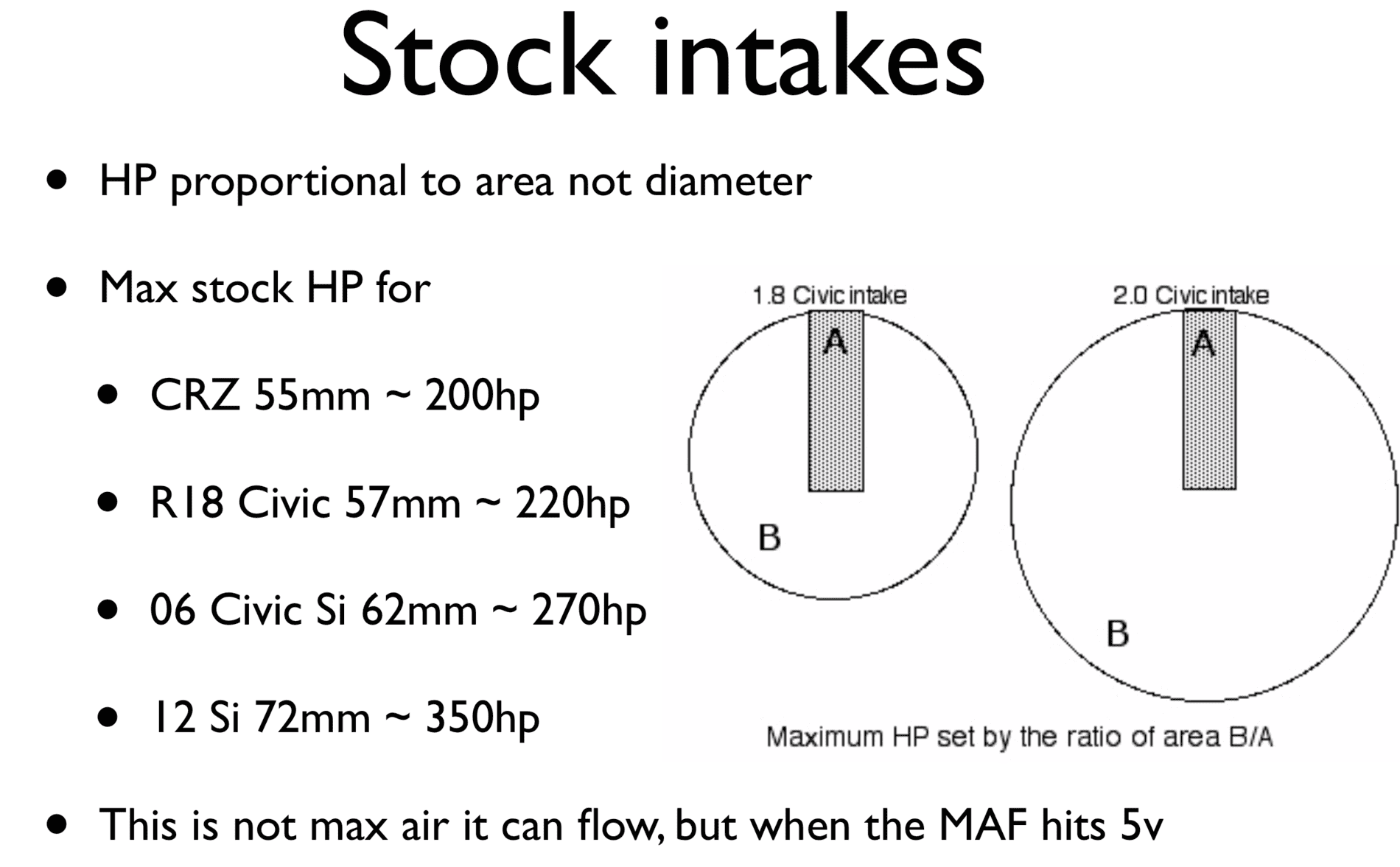 Stock intakes

• HP proportional to area not diameter

• Max stock HP for

• CRZ 55mm ~ 200hp

• R18 Civic 57mm ~ 220hp

• 06 Civic Si 62mm ~ 270hp

• 12 Si 72mm ~ 350hp

1.8 Civic intake

A

B

2.0 Civic intake

A

B

Maximum HP set by the ratio of area B/A

• This is not max air it can flow, but when the MAF hits 5v